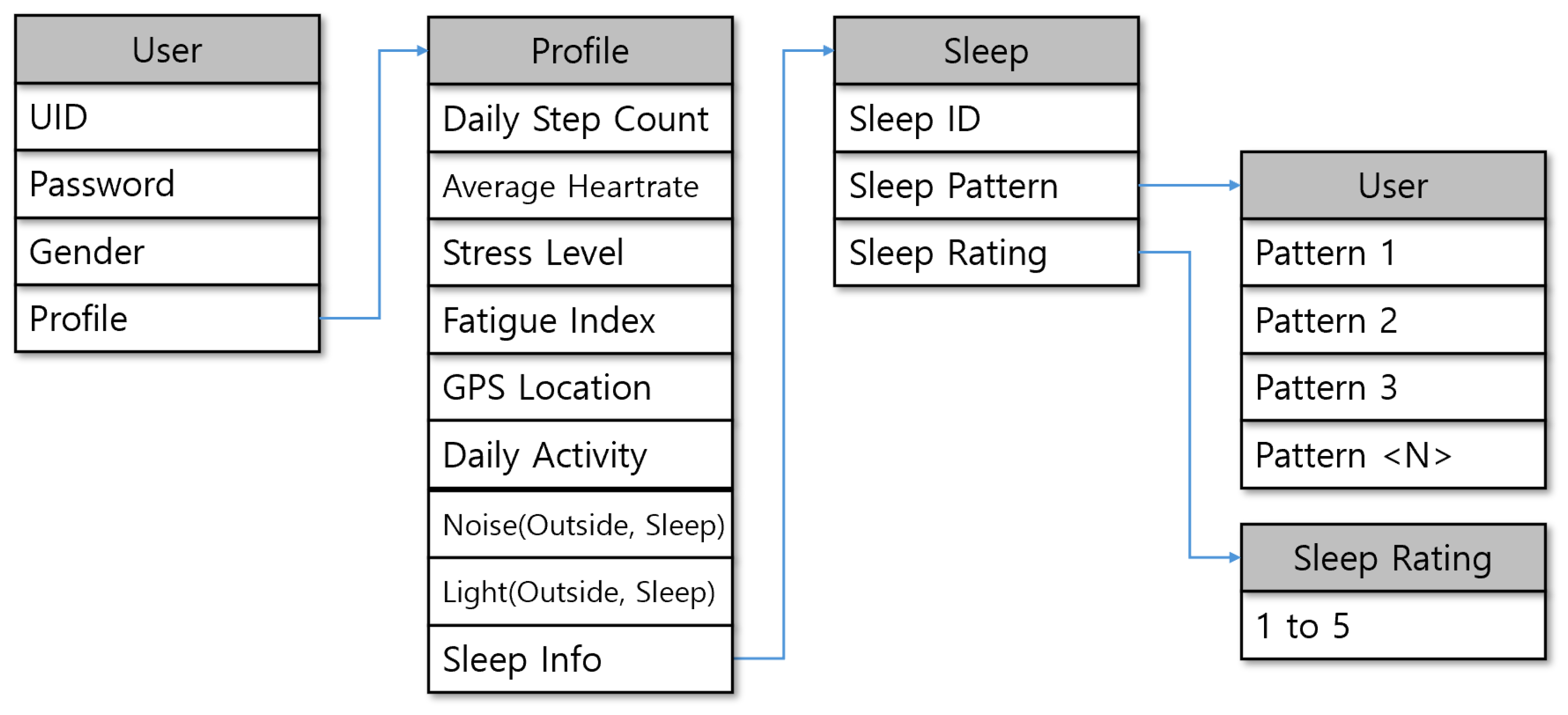 User
UID
Password
Gender
Profile

Profile
Daily Step Count
Average Heartrate
Stress Level
Fatigue Index
GPS Location
Daily Activity
Noise(Outside, Sleep)
Light(Outside, Sleep)
Sleep Info

Sleep
Sleep ID
Sleep Pattern
Sleep Rating

User
Pattern 1
Pattern 2
Pattern 3
Pattern <N>

Sleep Rating
1 to 5